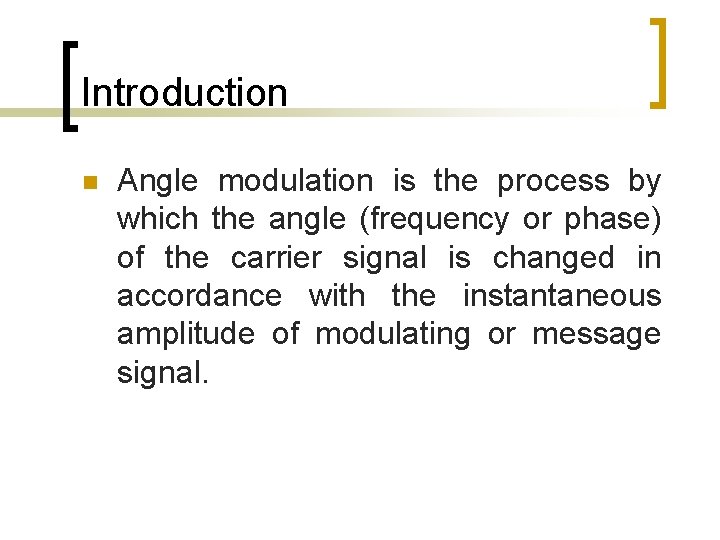 Introduction

Angle modulation is the process by which the angle (frequency or phase) of the carrier signal is changed in accordance with the instantaneous amplitude of modulating or message signal.